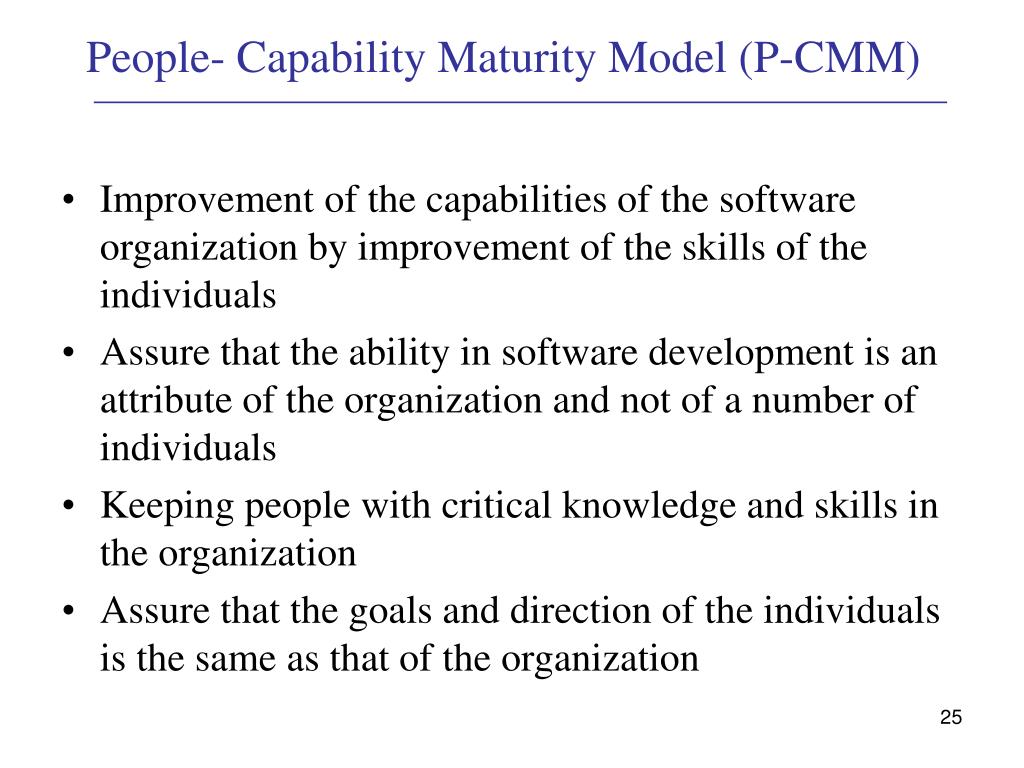 People- Capability Maturity Model (P-CMM)

• Improvement of the capabilities of the software organization by improvement of the skills of the individuals
• Assure that the ability in software development is an attribute of the organization and not of a number of individuals
• Keeping people with critical knowledge and skills in the organization
• Assure that the goals and direction of the individuals is the same as that of the organization

25